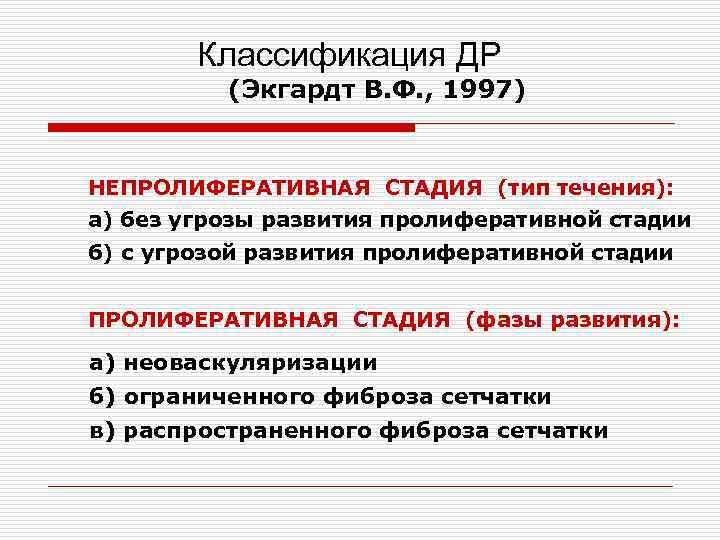 Классификация ДР
(Экгардт В.Ф., 1997)

НЕПРОЛИФЕРАТИВНАЯ СТАДИЯ (тип течения):
а) без угрозы развития пролиферативной стадии
б) с угрозой развития пролиферативной стадии

ПРОЛИФЕРАТИВНАЯ СТАДИЯ (фазы развития):
а) неоваскуляризации
б) ограниченного фиброза сетчатки
в) распространенного фиброза сетчатки